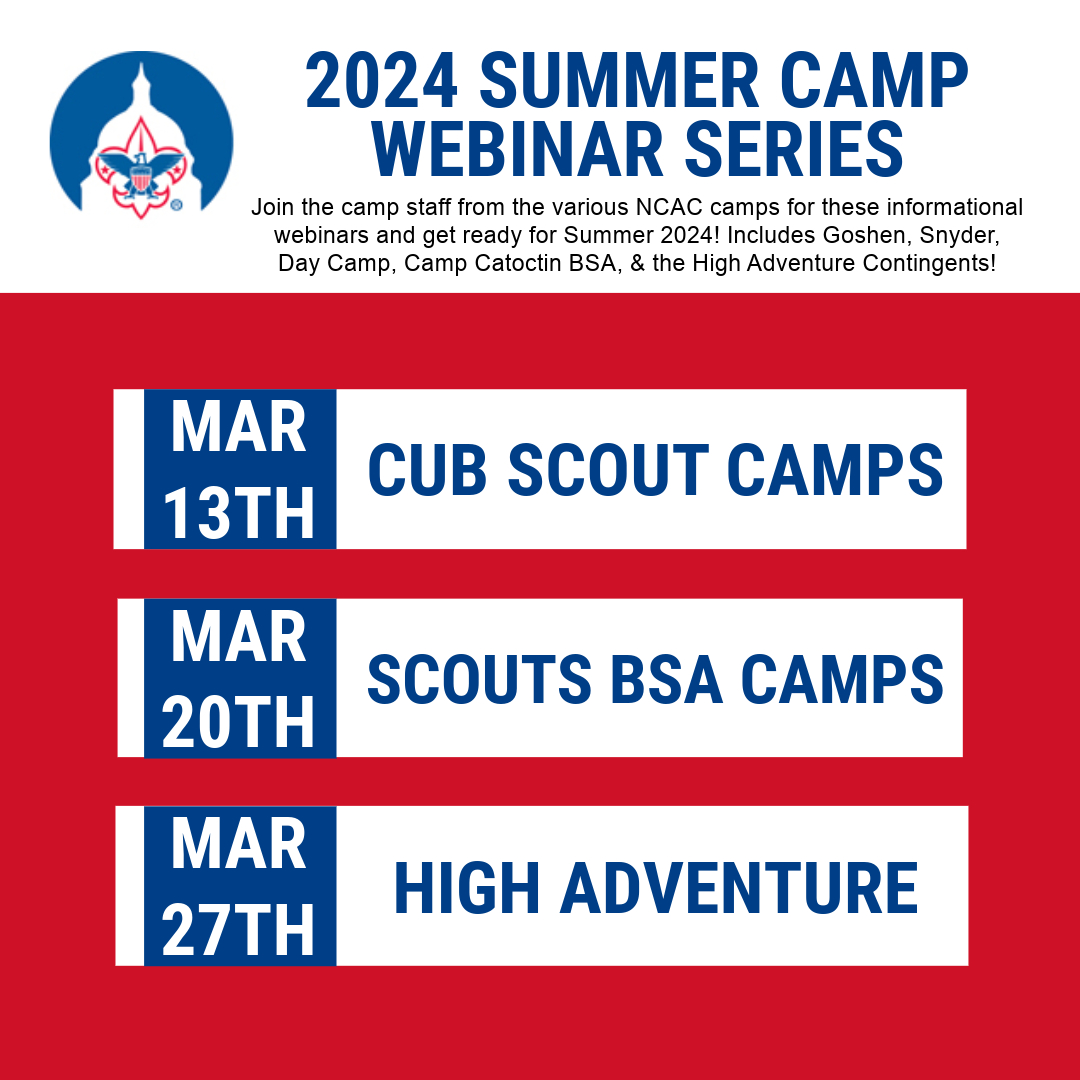 2024 SUMMER CAMP WEBINAR SERIES

Join the camp staff from the various NCAC camps for these informational webinars and get ready for Summer 2024! Includes Goshen, Snyder, Day Camp, Camp Catoctin BSA, & the High Adventure Contingents!

MAR 13TH CUB SCOUT CAMPS

MAR 20TH SCOUTS BSA CAMPS

MAR 27TH HIGH ADVENTURE